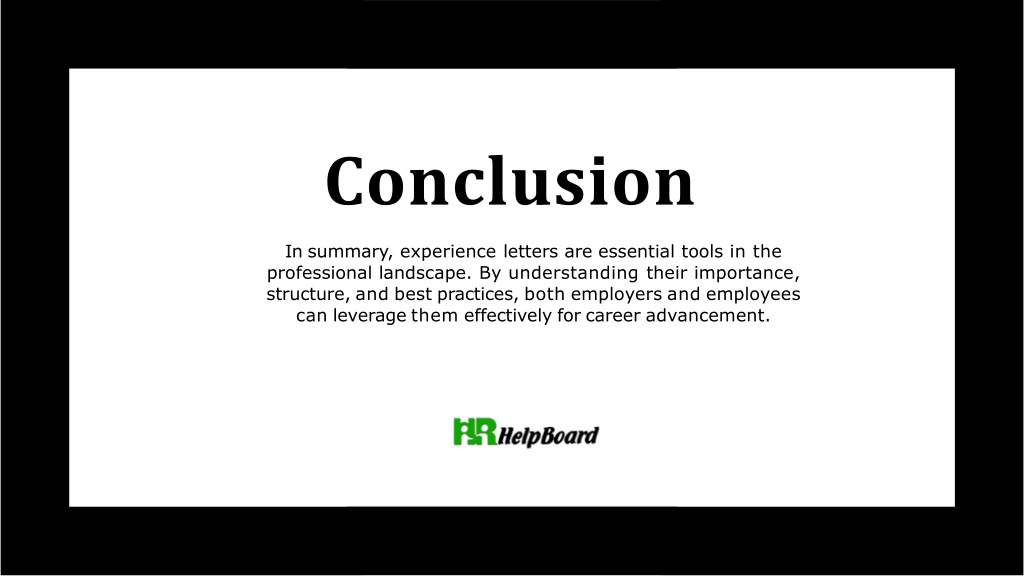 Conclusion

In summary, experience letters are essential tools in the professional landscape. By understanding their importance, structure, and best practices, both employers and employees can leverage them effectively for career advancement.

HR HelpBoard